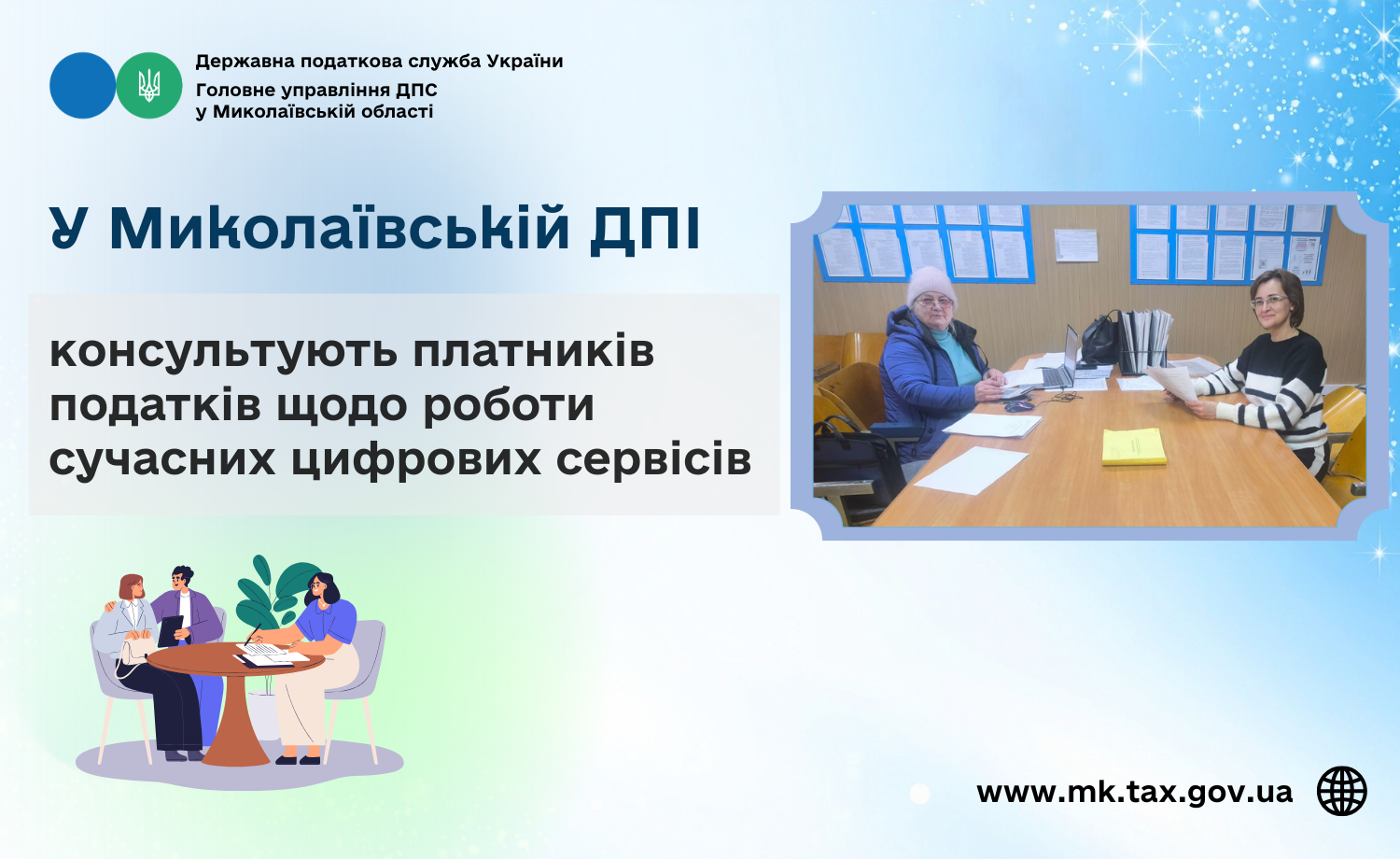 Державна податкова служба України
Головне управління ДПС
у Миколаївській області

У Миколаївській ДПІ

консультують платників податків щодо роботи сучасних цифрових сервісів

www.mk.tax.gov.ua